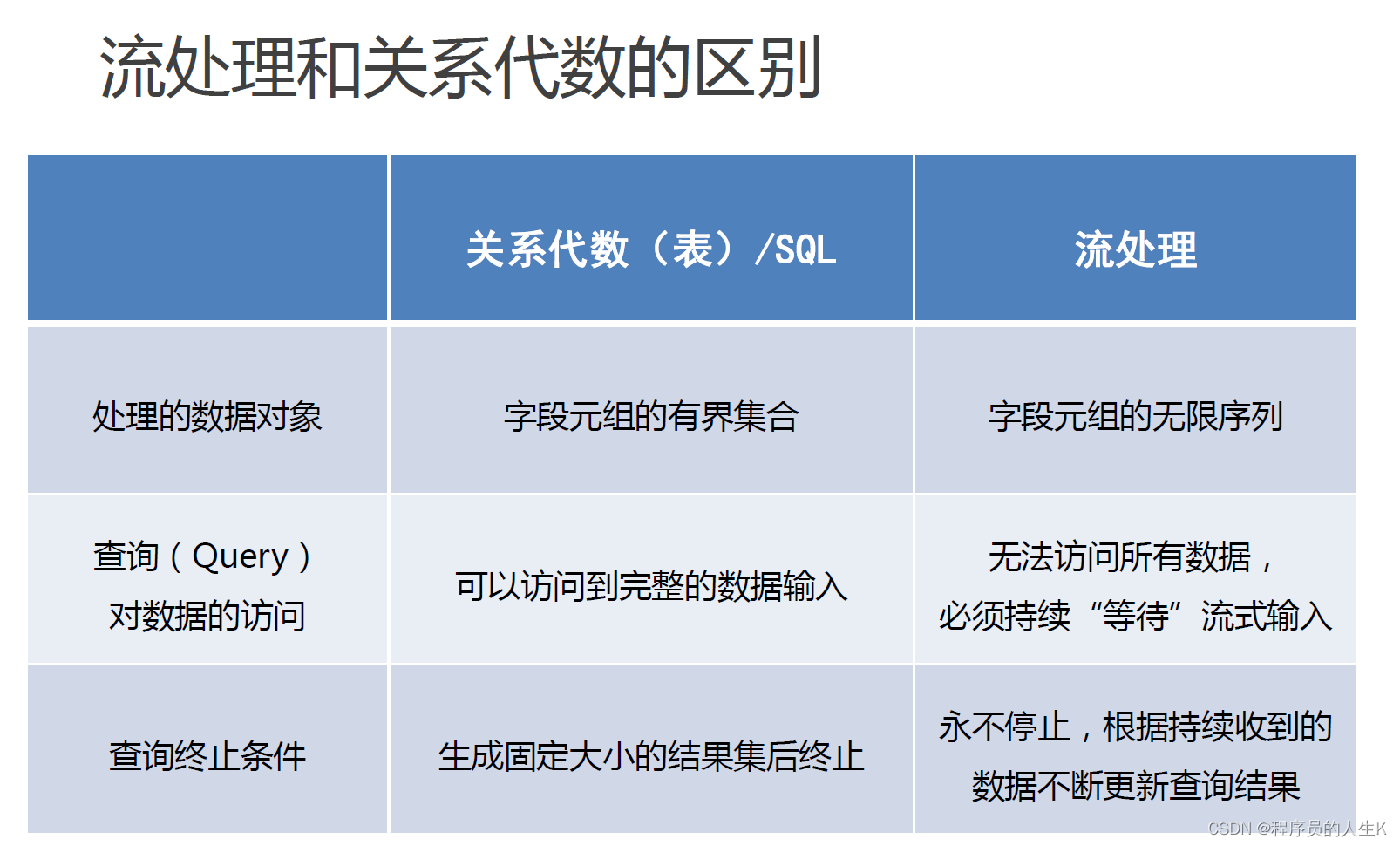 流处理和关系代数的区别

| | 关系代数（表）/SQL | 流处理 |
|---|---|---|
| 处理的数据对象 | 字段元组的有界集合 | 字段元组的无限序列 |
| 查询（Query）对数据的访问 | 可以访问到完整的数据输入 | 无法访问所有数据，必须持续“等待”流式输入 |
| 查询终止条件 | 生成固定大小的结果集后终止 | 永不停止，根据持续收到的数据不断更新查询结果 |

CSDN @程序员的人生K